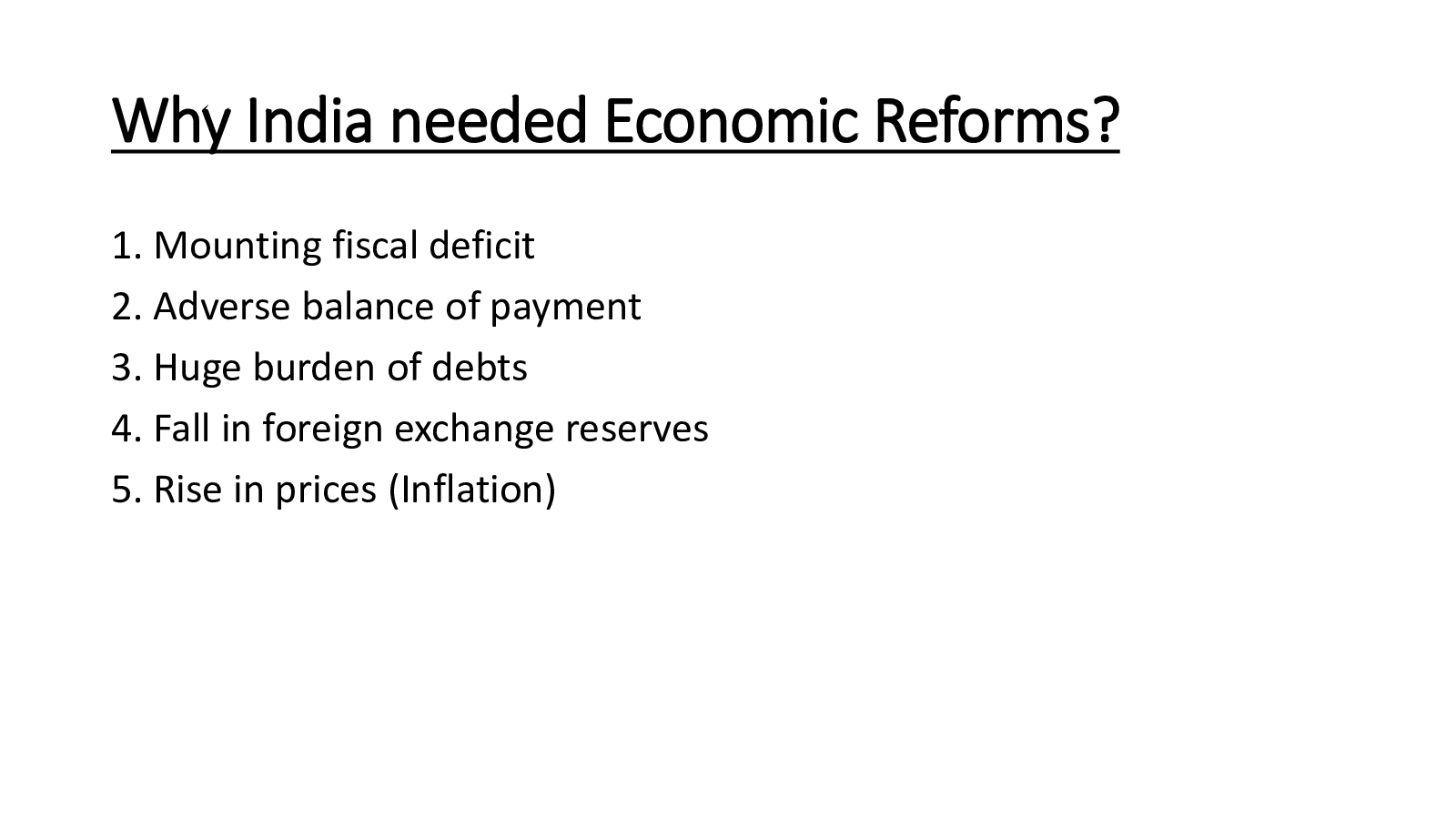 Why India needed Economic Reforms?

1. Mounting fiscal deficit
2. Adverse balance of payment
3. Huge burden of debts
4. Fall in foreign exchange reserves
5. Rise in prices (Inflation)